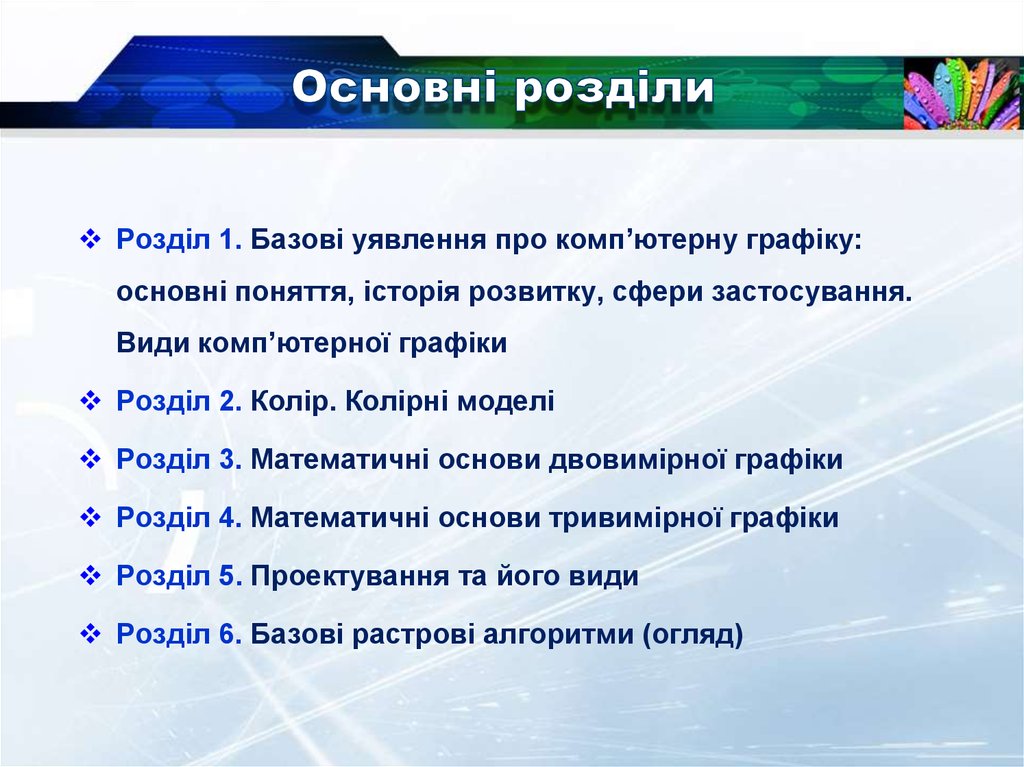 Основні розділи

❖ Розділ 1. Базові уявлення про комп’ютерну графіку: основні поняття, історія розвитку, сфери застосування. Види комп’ютерної графіки

❖ Розділ 2. Колір. Колірні моделі

❖ Розділ 3. Математичні основи двовимірної графіки

❖ Розділ 4. Математичні основи тривимірної графіки

❖ Розділ 5. Проектування та його види

❖ Розділ 6. Базові растрові алгоритми (огляд)